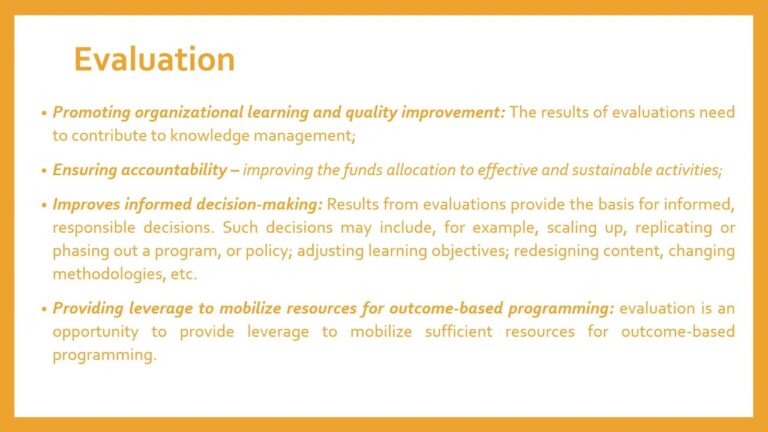 Evaluation

• Promoting organizational learning and quality improvement: The results of evaluations need to contribute to knowledge management;

• Ensuring accountability – improving the funds allocation to effective and sustainable activities;

• Improves informed decision-making: Results from evaluations provide the basis for informed, responsible decisions. Such decisions may include, for example, scaling up, replicating or phasing out a program, or policy; adjusting learning objectives; redesigning content, changing methodologies, etc.

• Providing leverage to mobilize resources for outcome-based programming: evaluation is an opportunity to provide leverage to mobilize sufficient resources for outcome-based programming.